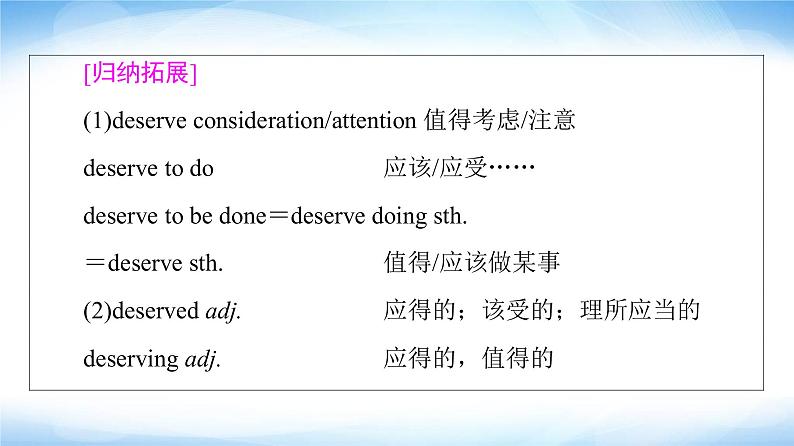 [归纳拓展]

(1)deserve consideration/attention 值得考虑/注意

deserve to do 应该/应受……

deserve to be done＝deserve doing sth.

＝deserve sth. 值得/应该做某事

(2)deserved adj. 应得的；该受的；理所应当的

deserving adj. 应得的，值得的